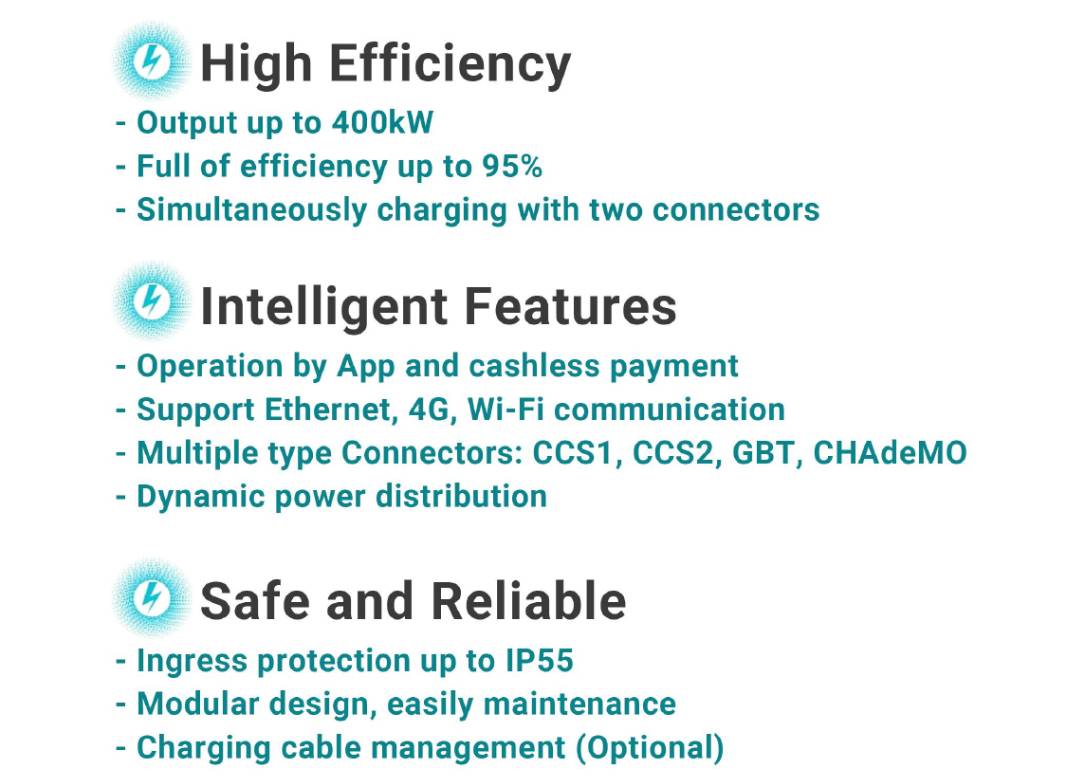 High Efficiency

- Output up to 400kW
- Full of efficiency up to 95%
- Simultaneously charging with two connectors

Intelligent Features

- Operation by App and cashless payment
- Support Ethernet, 4G, Wi-Fi communication
- Multiple type Connectors: CCS1, CCS2, GBT, CHAdeMO
- Dynamic power distribution

Safe and Reliable

- Ingress protection up to IP55
- Modular design, easily maintenance
- Charging cable management (Optional)